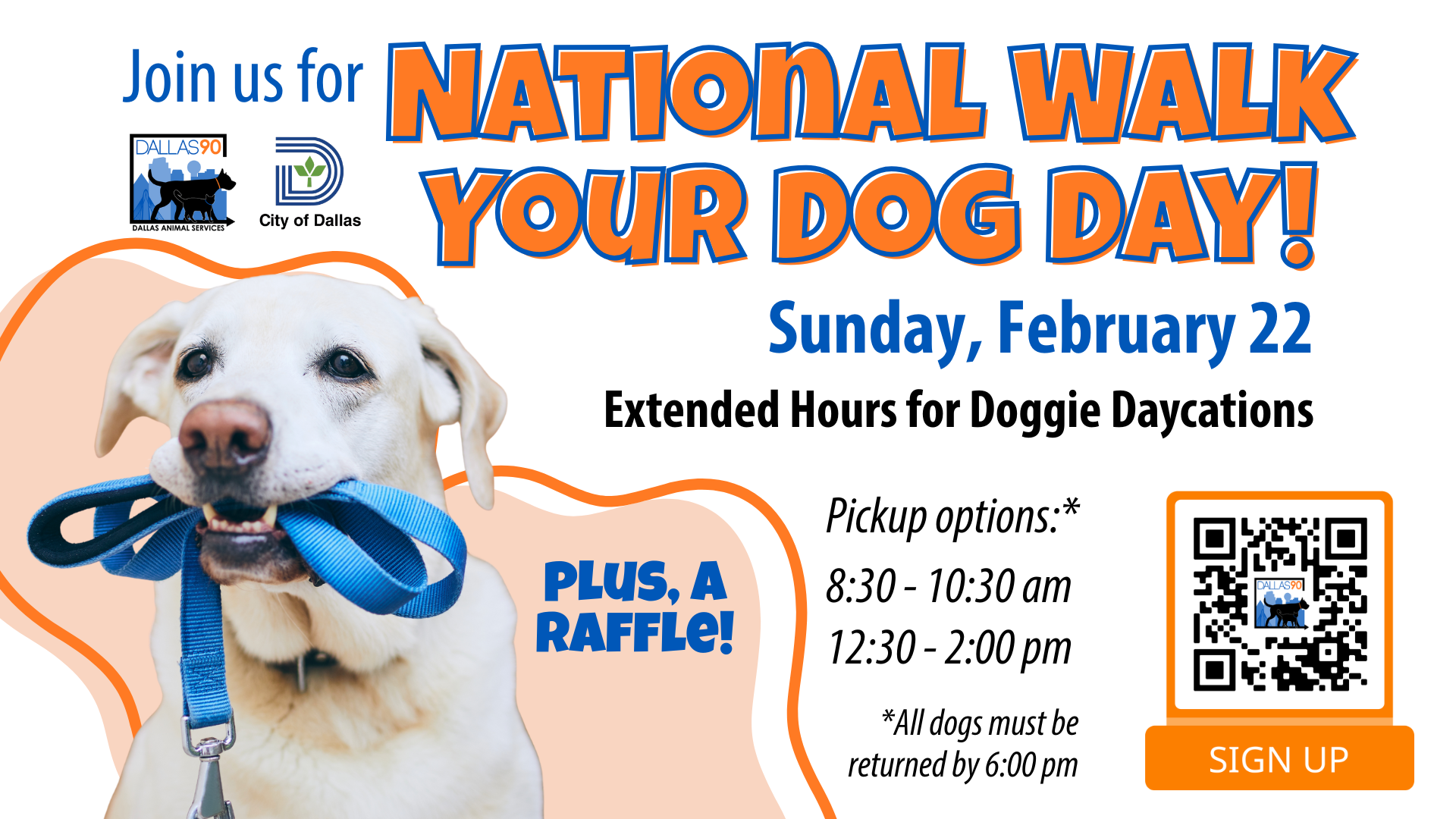 Join us for NATIONAL WALK YOUR DOG DAY!

DALLAS90
DALLAS ANIMAL SERVICES

City of Dallas

Sunday, February 22

Extended Hours for Doggie Daycations

PLUS, A RAFFLE!

Pickup options:*

8:30 - 10:30 am

12:30 - 2:00 pm

*All dogs must be returned by 6:00 pm

DALLAS90

SIGN UP